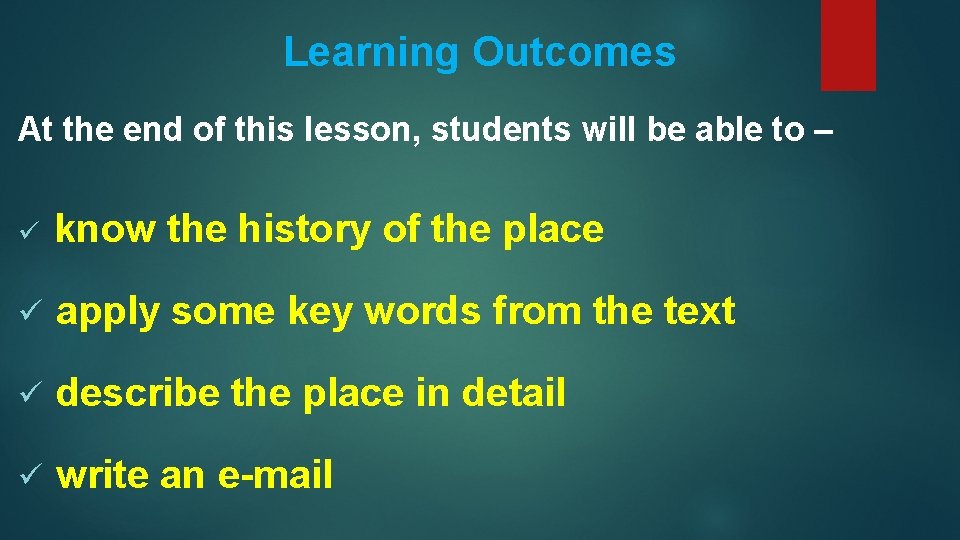 Learning Outcomes

At the end of this lesson, students will be able to –

✓ know the history of the place

✓ apply some key words from the text

✓ describe the place in detail

✓ write an e-mail